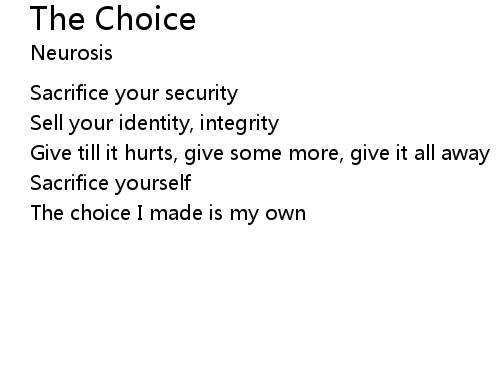 The Choice
Neurosis

Sacrifice your security
Sell your identity, integrity
Give till it hurts, give some more, give it all away
Sacrifice yourself
The choice I made is my own